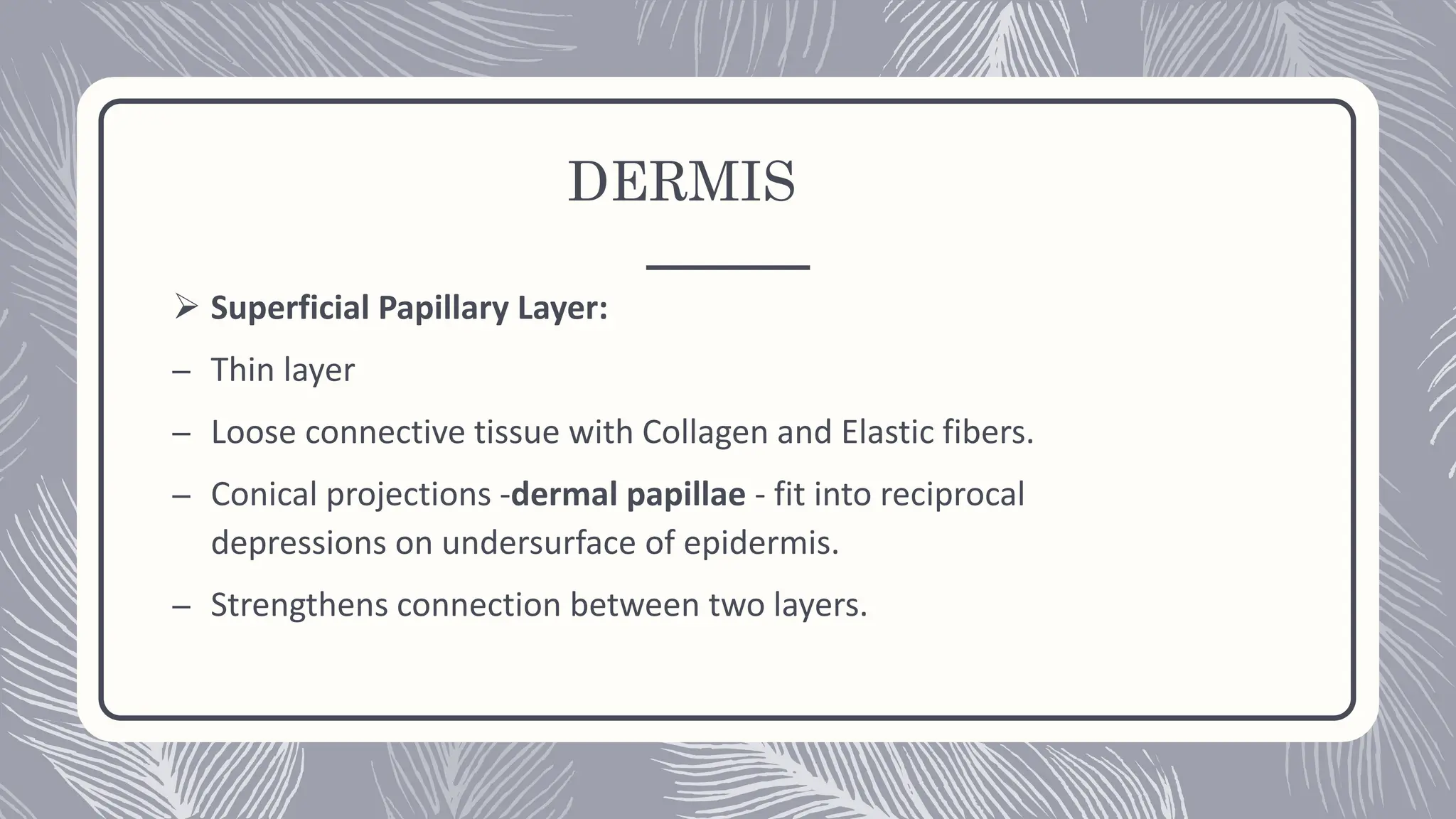 DERMIS

➢ Superficial Papillary Layer:

– Thin layer

– Loose connective tissue with Collagen and Elastic fibers.

– Conical projections -dermal papillae - fit into reciprocal depressions on undersurface of epidermis.

– Strengthens connection between two layers.